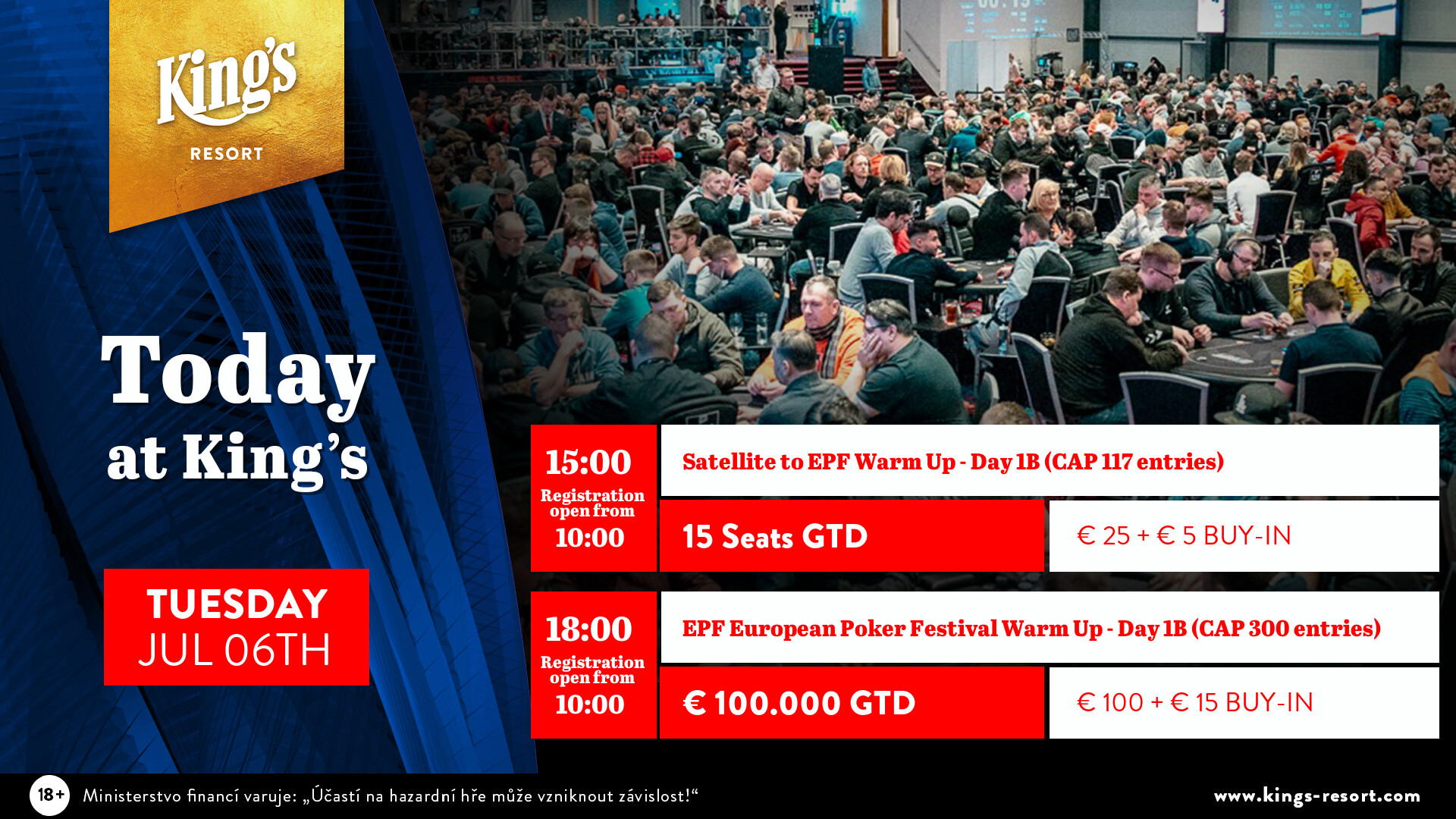 King's
RESORT

Today at King's

TUESDAY
JUL 06TH

15:00
Registration open from
10:00

Satellite to EPF Warm Up - Day 1B (CAP 117 entries)

15 Seats GTD

€ 25 + € 5 BUY-IN

18:00
Registration open from
10:00

EPF European Poker Festival Warm Up - Day 1B (CAP 300 entries)

€ 100.000 GTD

€ 100 + € 15 BUY-IN

18+ Ministerstvo financí varuje: „Účastí na hazardní hře může vzniknout závislost!“

www.kings-resort.com